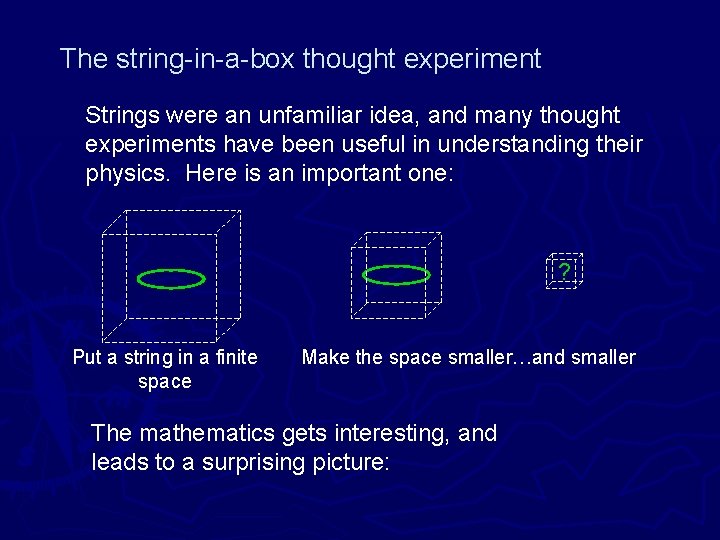 The string-in-a-box thought experiment

Strings were an unfamiliar idea, and many thought experiments have been useful in understanding their physics. Here is an important one:

?

Put a string in a finite space

Make the space smaller…and smaller

The mathematics gets interesting, and leads to a surprising picture: